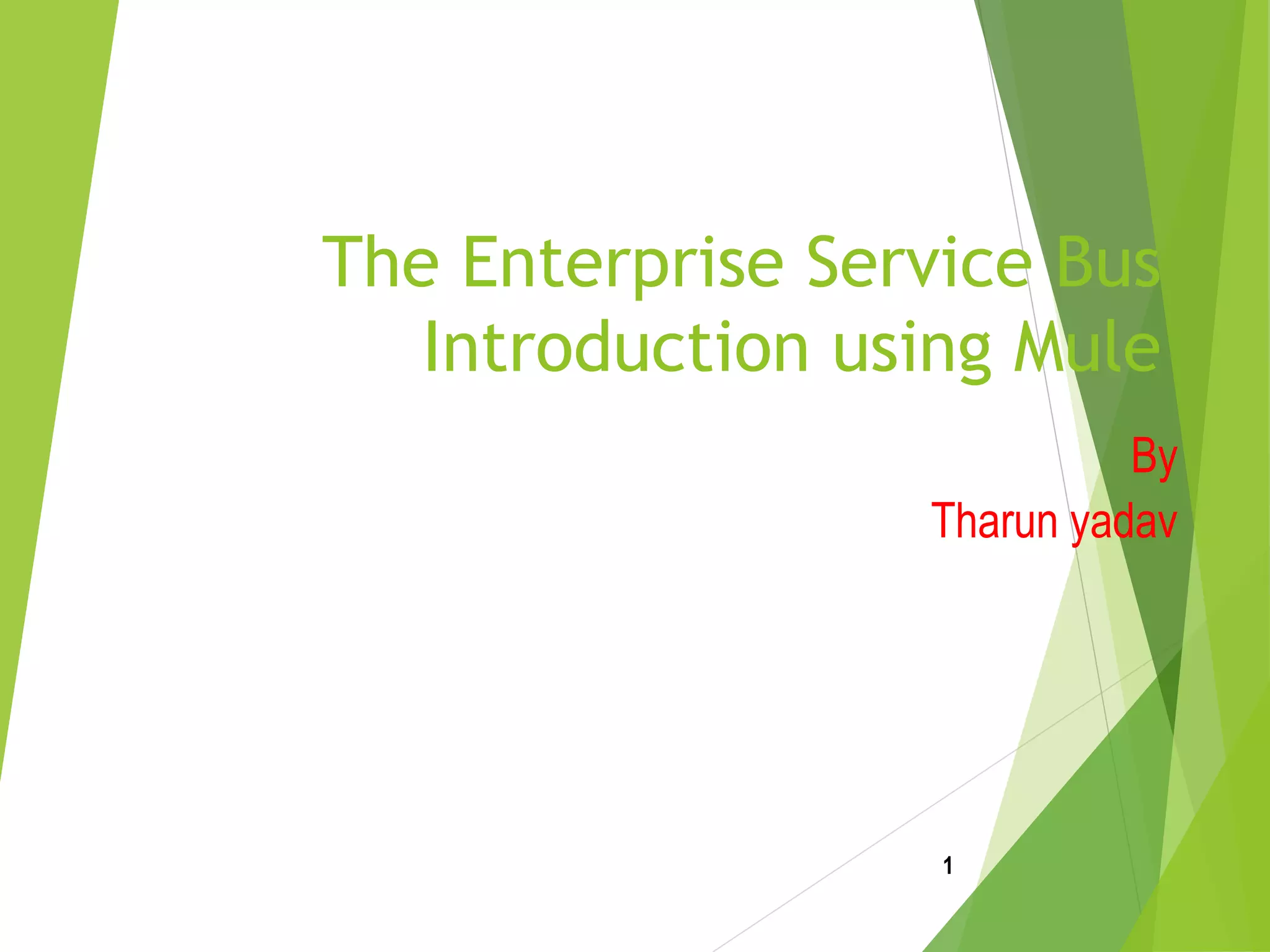 The Enterprise Service Bus Introduction using Mule

By

Tharun yadav

1